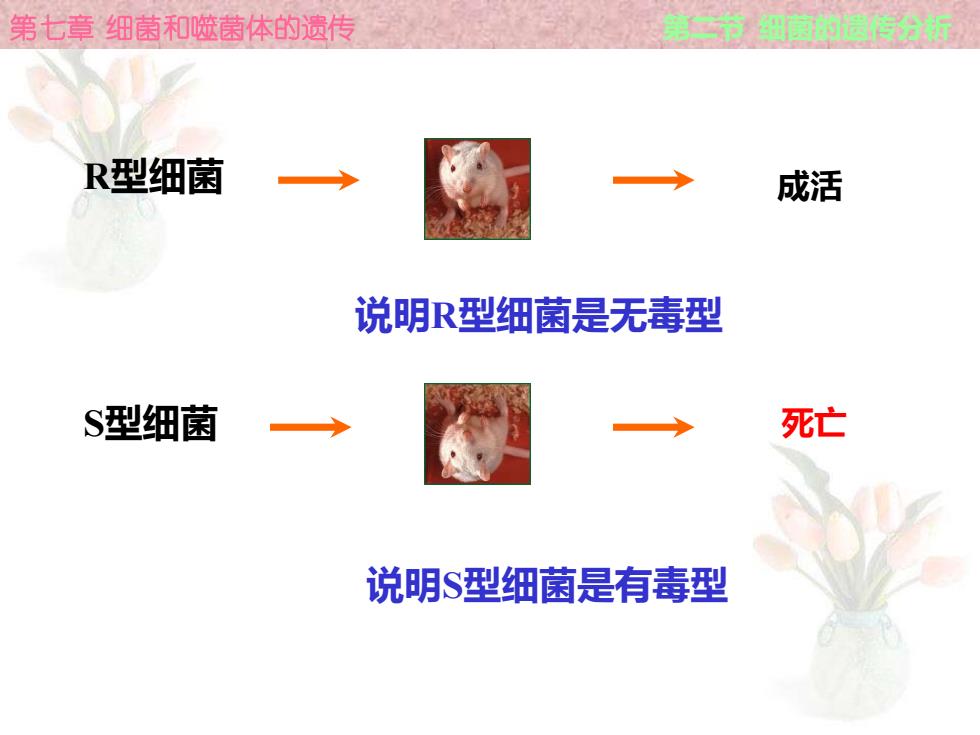 第七章 细菌和噬菌体的遗传

第二节 细菌的遗传分析

R型细菌

成活

说明R型细菌是无毒型

S型细菌

死亡

说明S型细菌是有毒型